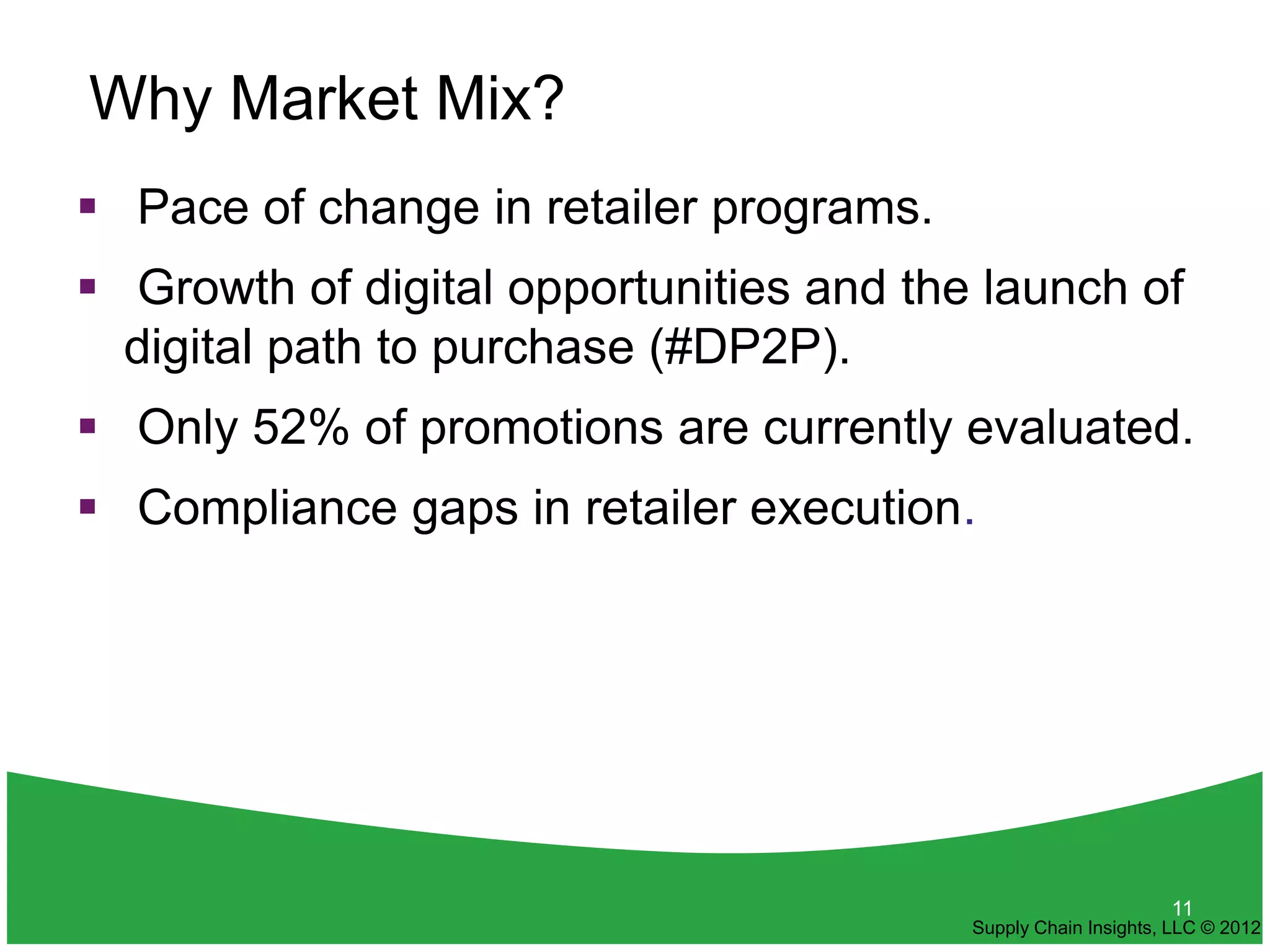 Why Market Mix?

▪ Pace of change in retailer programs.

▪ Growth of digital opportunities and the launch of digital path to purchase (#DP2P).

▪ Only 52% of promotions are currently evaluated.

▪ Compliance gaps in retailer execution.

11

Supply Chain Insights, LLC © 2012